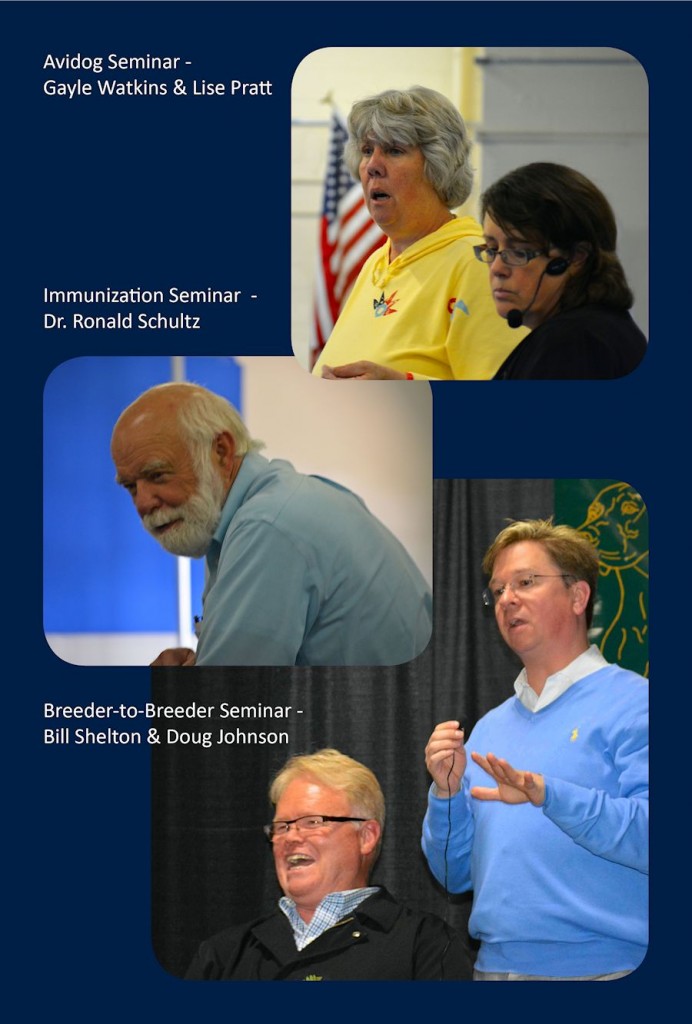 Avidog Seminar -
Gayle Watkins & Lise Pratt

Immunization Seminar -
Dr. Ronald Schultz

Breeder-to-Breeder Seminar -
Bill Shelton & Doug Johnson